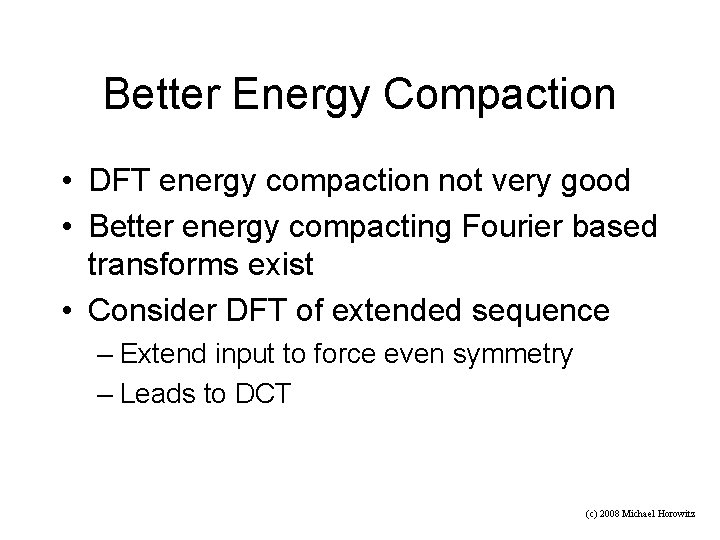 Better Energy Compaction

• DFT energy compaction not very good
• Better energy compacting Fourier based transforms exist
• Consider DFT of extended sequence
– Extend input to force even symmetry
– Leads to DCT

(c) 2008 Michael Horowitz